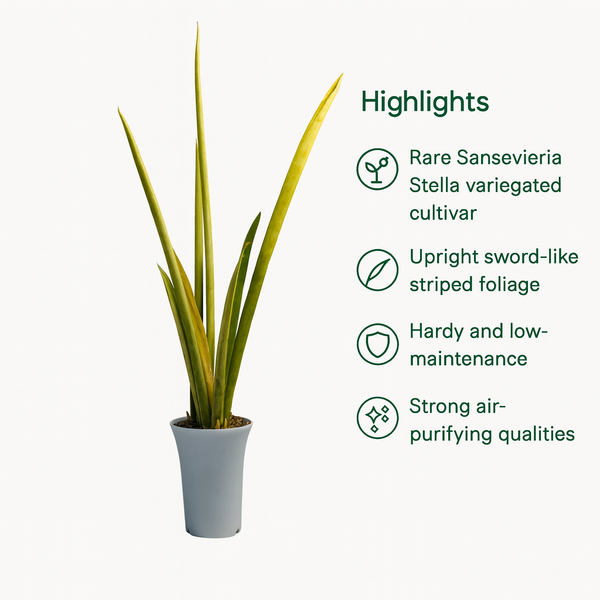 Highlights

Rare Sansevieria Stella variegated cultivar

Upright sword-like striped foliage

Hardy and low-maintenance

Strong air-purifying qualities